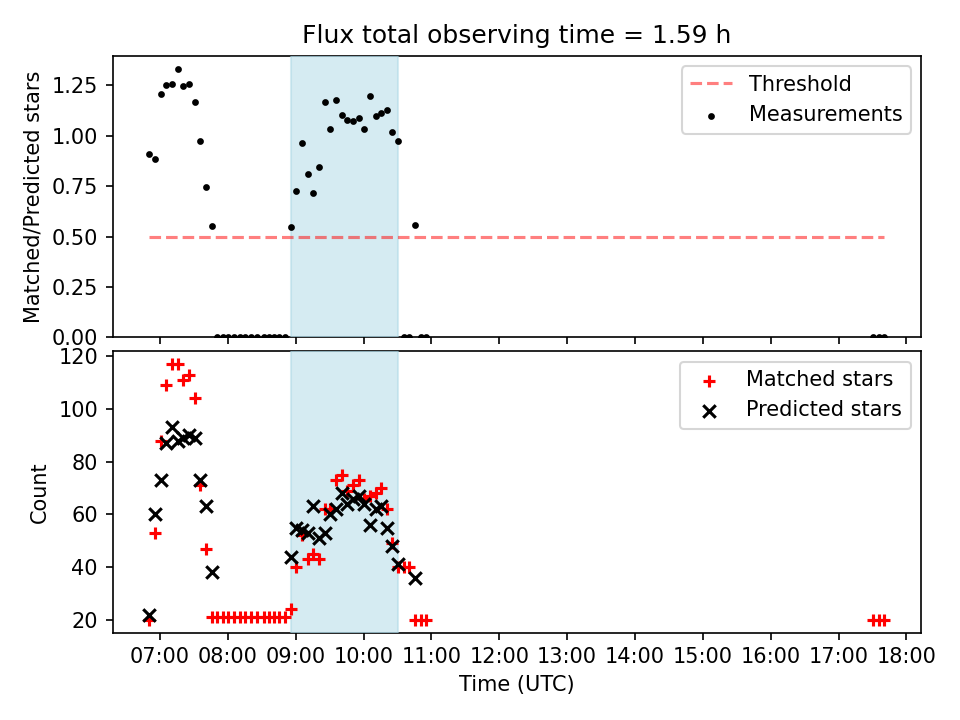 Flux total observing time = 1.59 h

Matched/Predicted stars

1.25
1.00
0.75
0.50
0.25
0.00

Threshold
Measurements

Count

120
100
80
60
40
20

Matched stars
Predicted stars

07:00 08:00 09:00 10:00 11:00 12:00 13:00 14:00 15:00 16:00 17:00 18:00

Time (UTC)